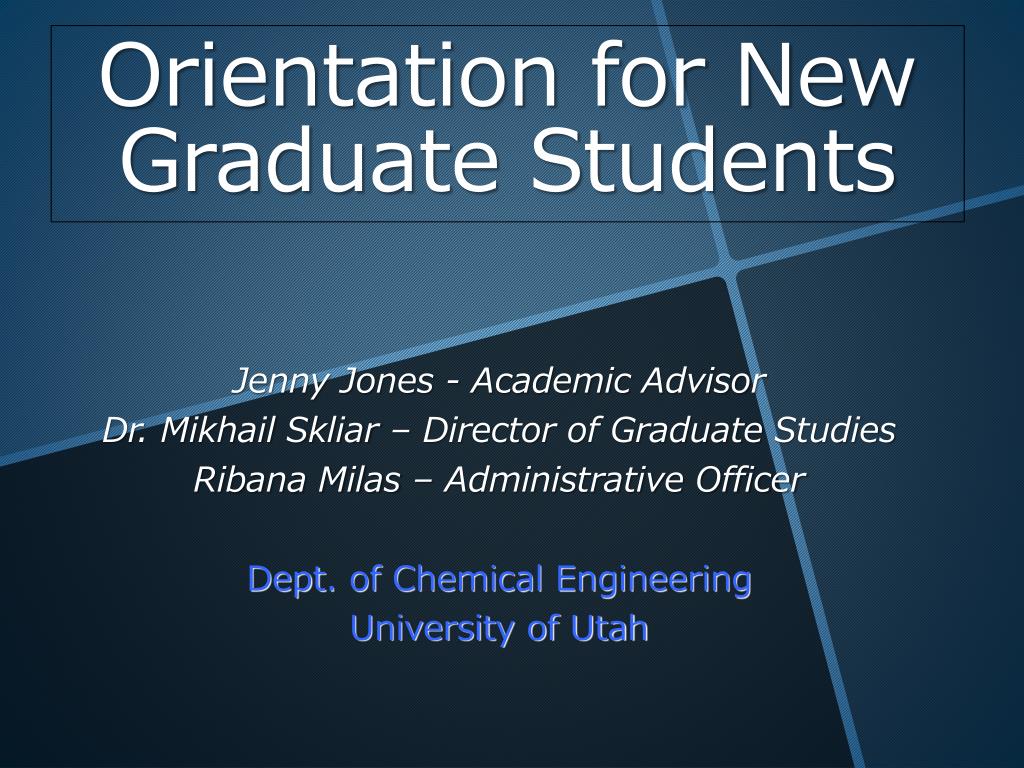 Orientation for New Graduate Students

Jenny Jones - Academic Advisor
Dr. Mikhail Skliar – Director of Graduate Studies
Ribana Milas – Administrative Officer

Dept. of Chemical Engineering
University of Utah